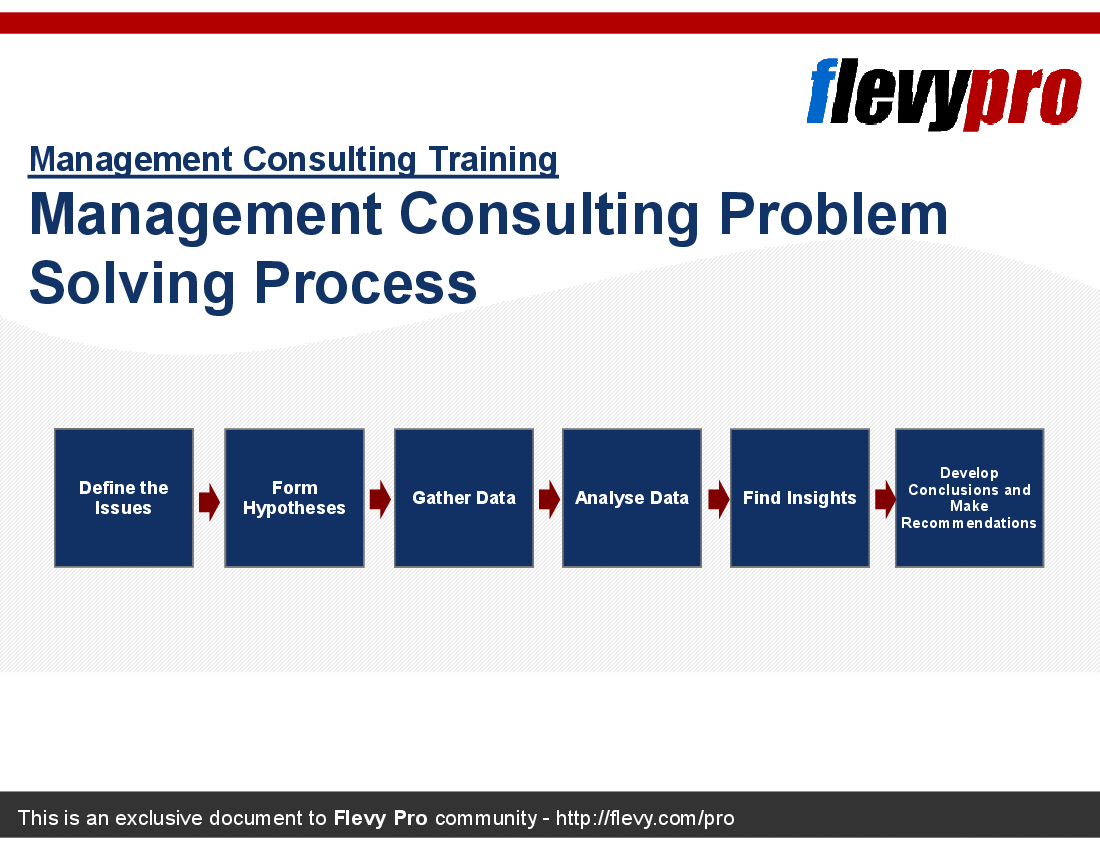 flevypro

Management Consulting Training

Management Consulting Problem Solving Process

Define the Issues

Form Hypotheses

Gather Data

Analyse Data

Find Insights

Develop Conclusions and Make Recommendations

This is an exclusive document to Flevy Pro community - http://flevy.com/pro